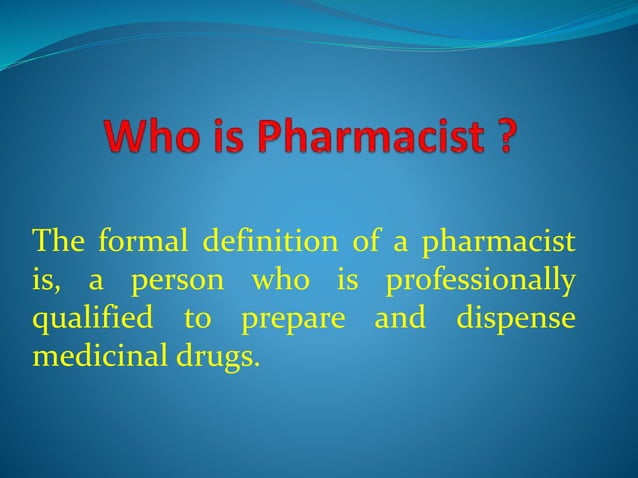 Who is Pharmacist ?

The formal definition of a pharmacist is, a person who is professionally qualified to prepare and dispense medicinal drugs.